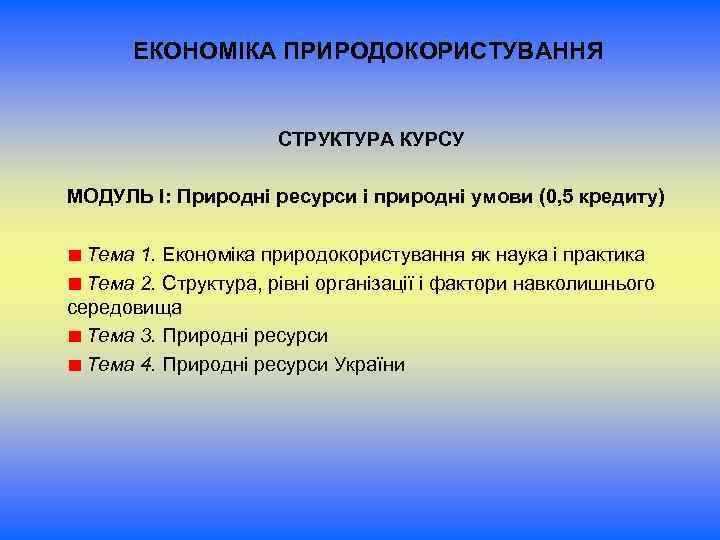 ЕКОНОМІКА ПРИРОДОКОРИСТУВАННЯ

СТРУКТУРА КУРСУ

МОДУЛЬ І: Природні ресурси і природні умови (0,5 кредиту)

Тема 1. Економіка природокористування як наука і практика

Тема 2. Структура, рівні організації і фактори навколишнього середовища

Тема 3. Природні ресурси

Тема 4. Природні ресурси України